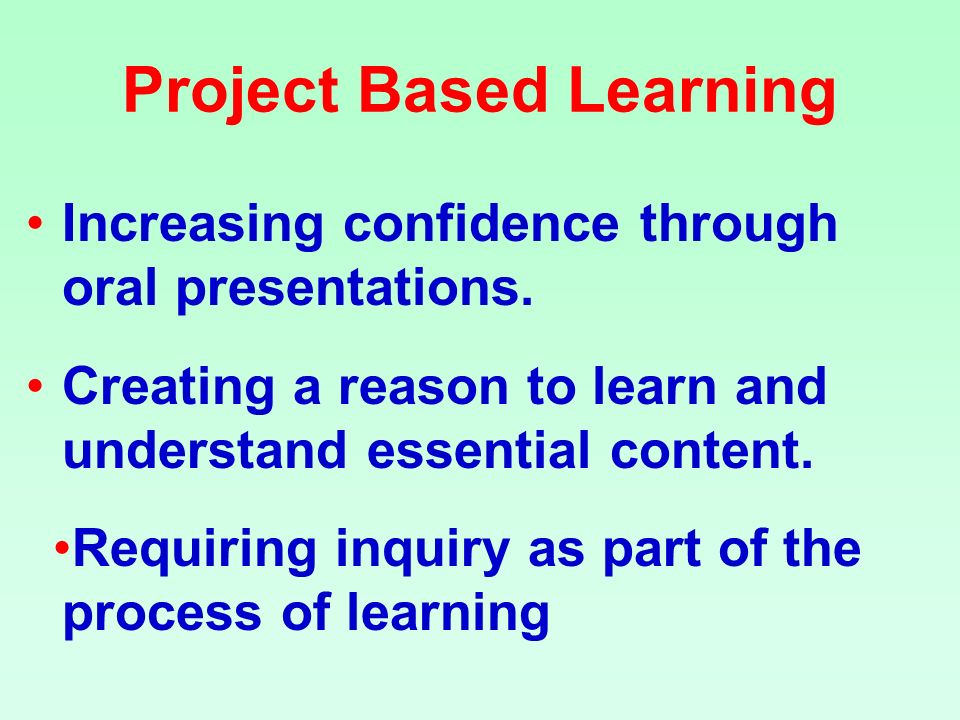 Project Based Learning

• Increasing confidence through oral presentations.

• Creating a reason to learn and understand essential content.

•Requiring inquiry as part of the process of learning